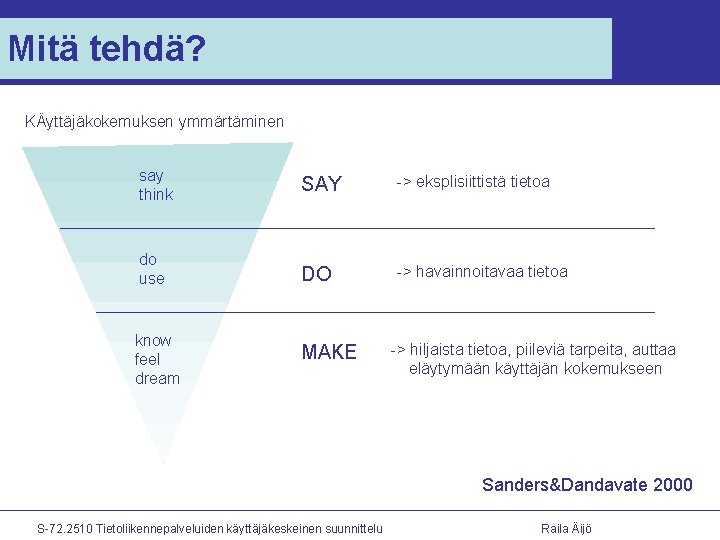 Mitä tehdä?

KÄyttäjäkokemuksen ymmärtäminen

say
think

SAY

-> eksplisiittistä tietoa

do
use

DO

-> havainnoitavaa tietoa

know
feel
dream

MAKE

-> hiljaista tietoa, piileviä tarpeita, auttaa eläytymään käyttäjän kokemukseen

Sanders&Dandavate 2000

S-72.2510 Tietoliikennepalveluiden käyttäjäkeskeinen suunnittelu

Raila Äijö